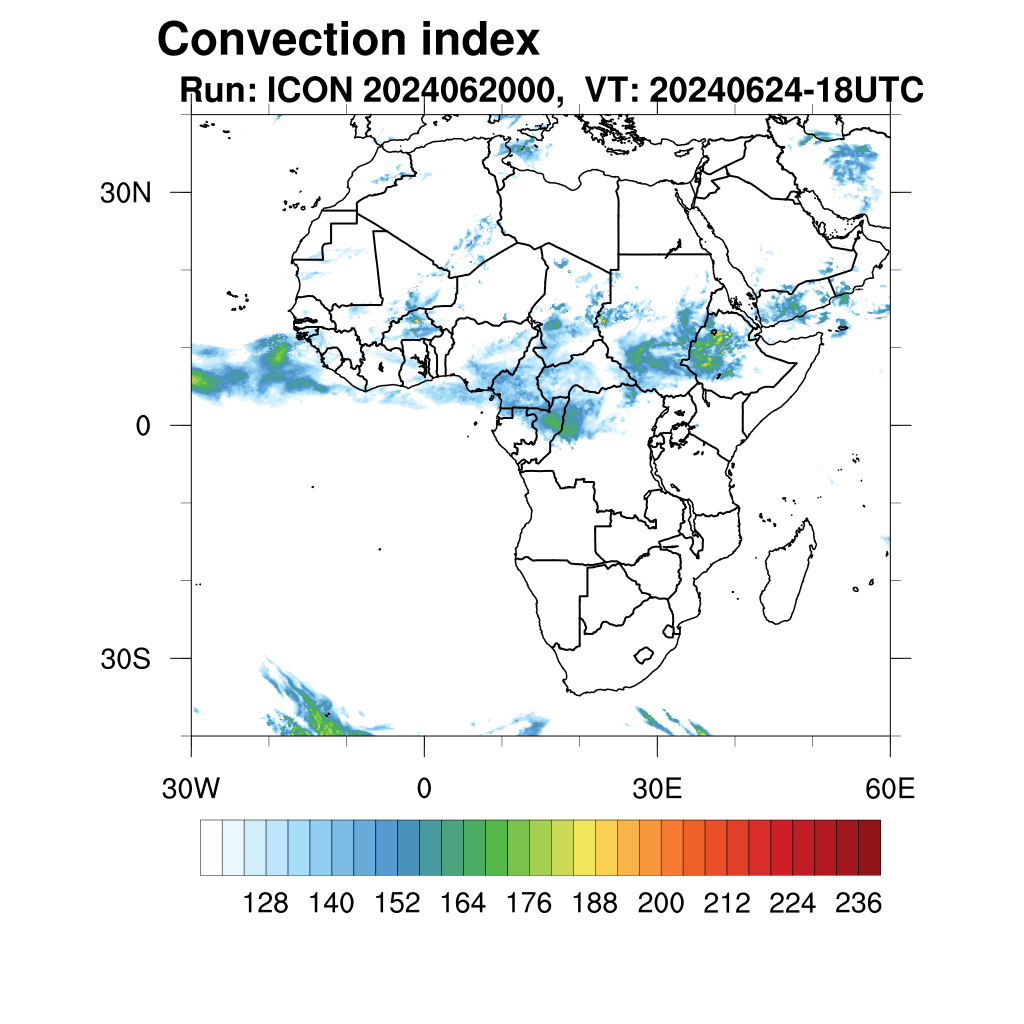 Convection index
Run: ICON 2024062000,  VT: 20240624-18UTC

30N
0
30S

30W
0
30E
60E

128 140 152 164 176 188 200 212 224 236